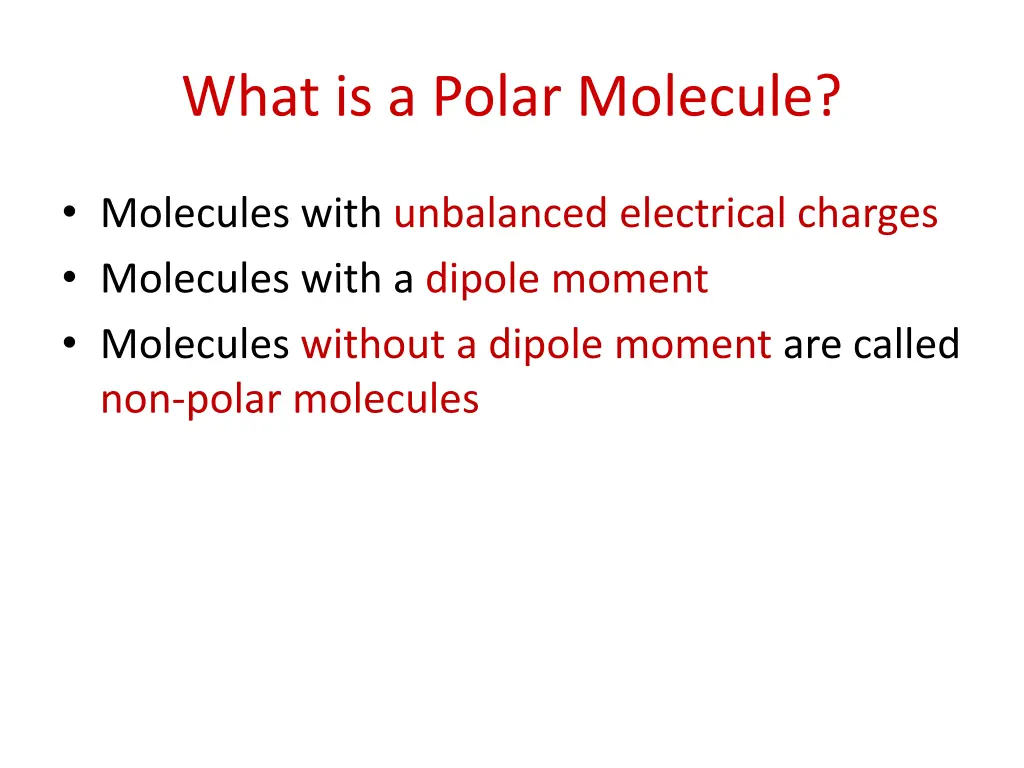 What is a Polar Molecule?

• Molecules with unbalanced electrical charges
• Molecules with a dipole moment
• Molecules without a dipole moment are called non-polar molecules